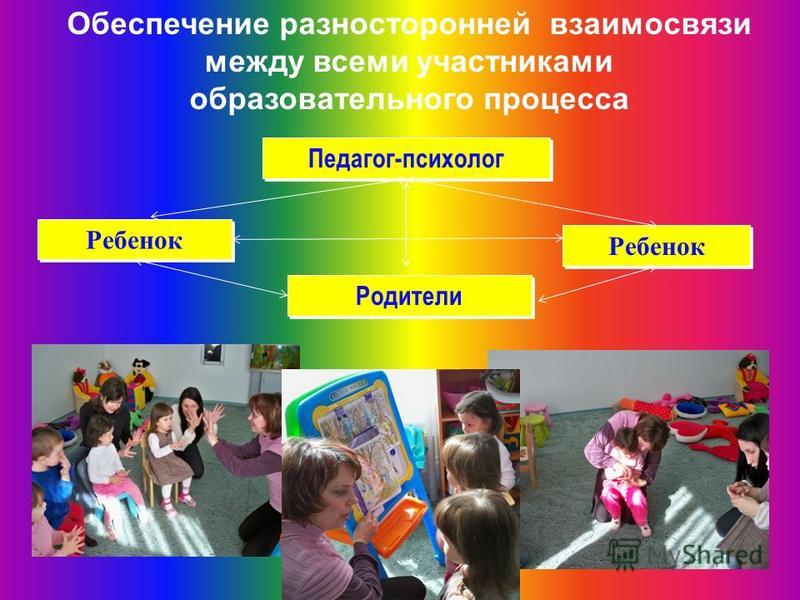 Обеспечение разносторонней взаимосвязи между всеми участниками образовательного процесса

Педагог-психолог

Ребенок

Ребенок

Родители

MyShared